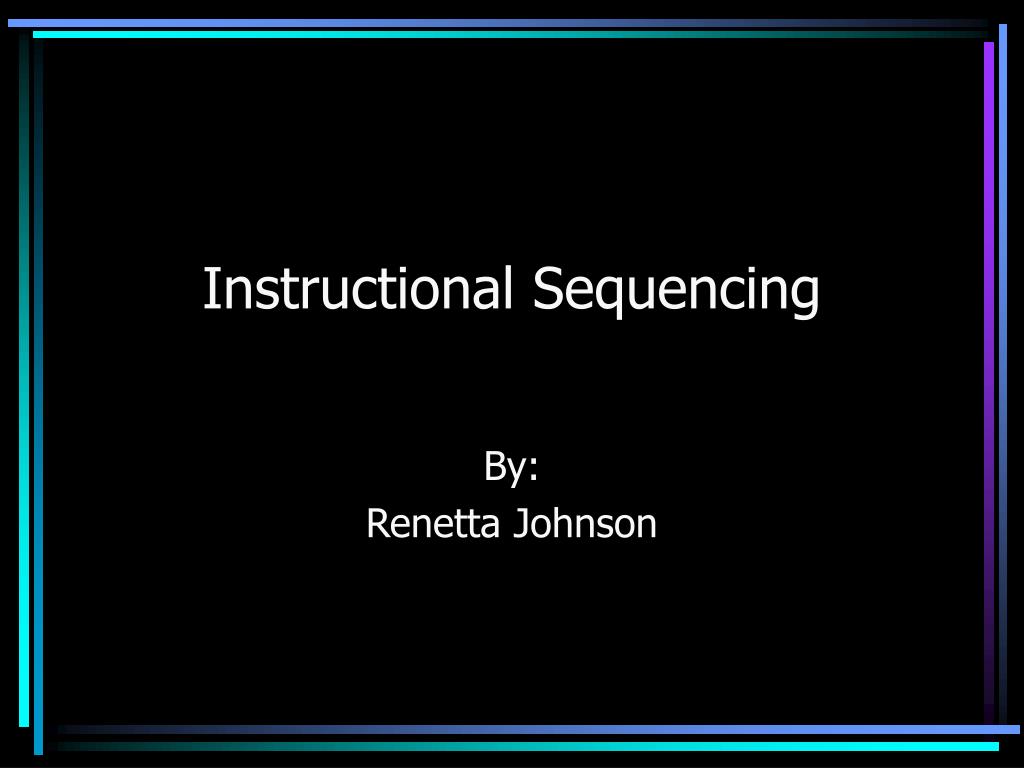 Instructional Sequencing

By:
Renetta Johnson